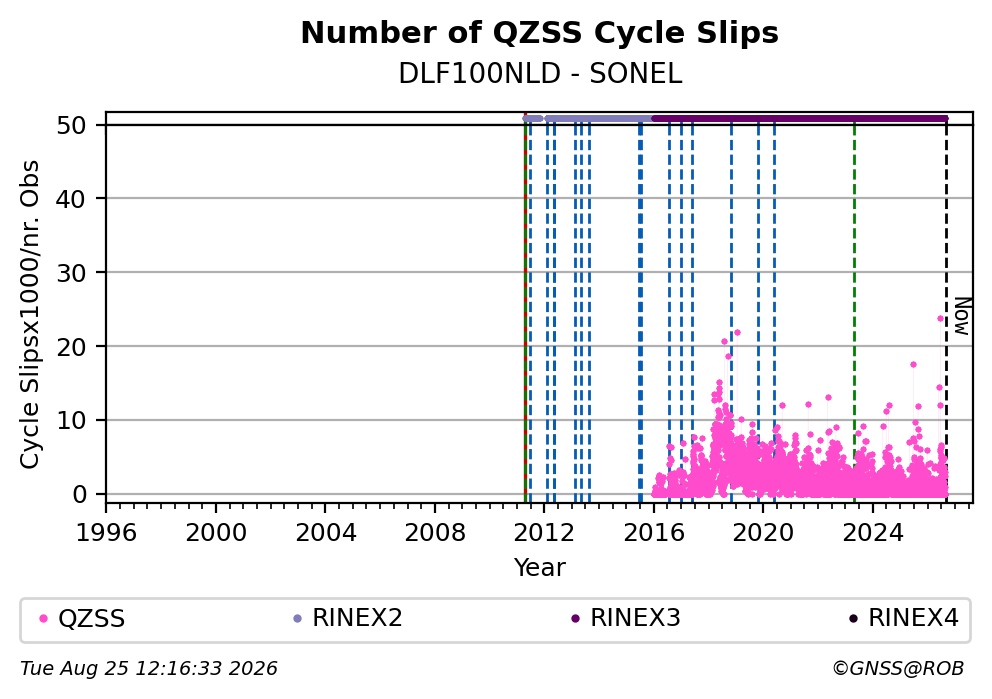 Number of QZSS Cycle Slips
DLF100NLD - SONEL

Cycle Slipsx1000/nr. Obs

50
40
30
20
10
0

Now

1996
2000
2004
2008
2012
2016
2020
2024

Year

QZSS
RINEX2
RINEX3
RINEX4

Tue Aug 25 12:16:33 2026
©GNSS@ROB